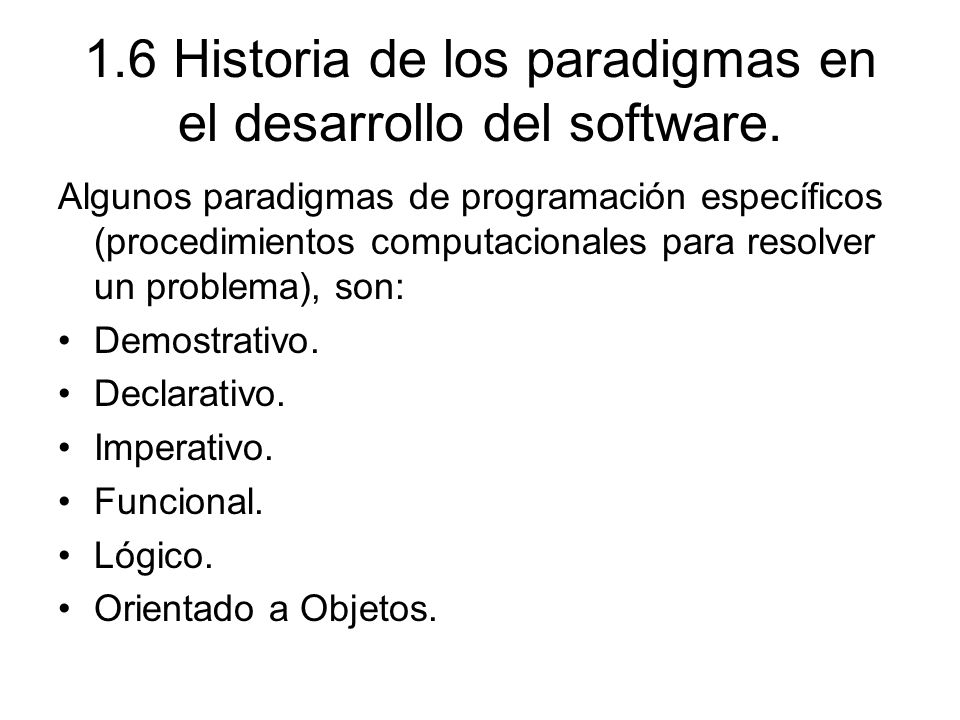 1.6 Historia de los paradigmas en el desarrollo del software.

Algunos paradigmas de programación específicos (procedimientos computacionales para resolver un problema), son:

• Demostrativo.
• Declarativo.
• Imperativo.
• Funcional.
• Lógico.
• Orientado a Objetos.